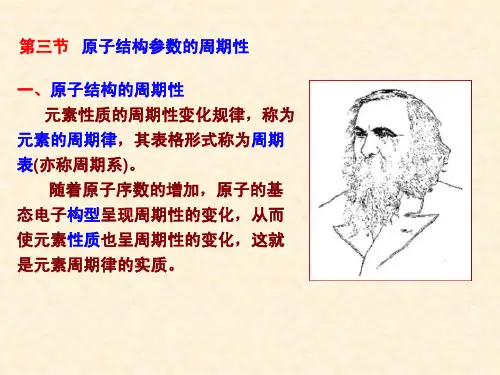 第三节　原子结构参数的周期性

一、原子结构的周期性

元素性质的周期性变化规律，称为元素的周期律，其表格形式称为周期表(亦称周期系)。

随着原子序数的增加，原子的基态电子构型呈现周期性的变化，从而使元素性质也呈周期性的变化，这就是元素周期律的实质。